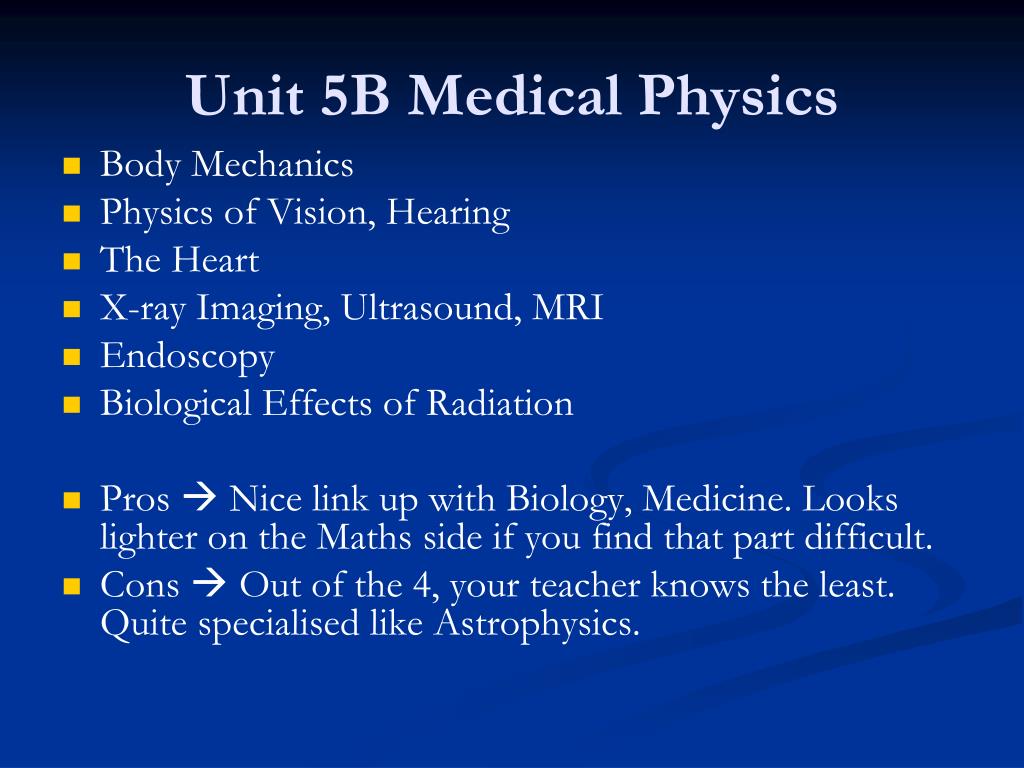 Unit 5B Medical Physics

- Body Mechanics
- Physics of Vision, Hearing
- The Heart
- X-ray Imaging, Ultrasound, MRI
- Endoscopy
- Biological Effects of Radiation

- Pros → Nice link up with Biology, Medicine. Looks lighter on the Maths side if you find that part difficult.
- Cons → Out of the 4, your teacher knows the least. Quite specialised like Astrophysics.